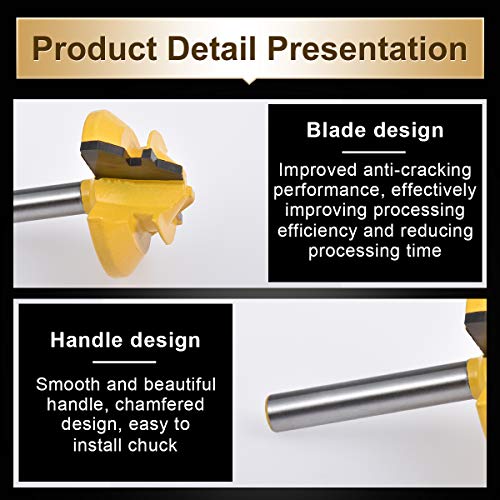 Product Detail Presentation

Blade design

Improved anti-cracking performance, effectively improving processing efficiency and reducing processing time

Handle design

Smooth and beautiful handle, chamfered design, easy to install chuck